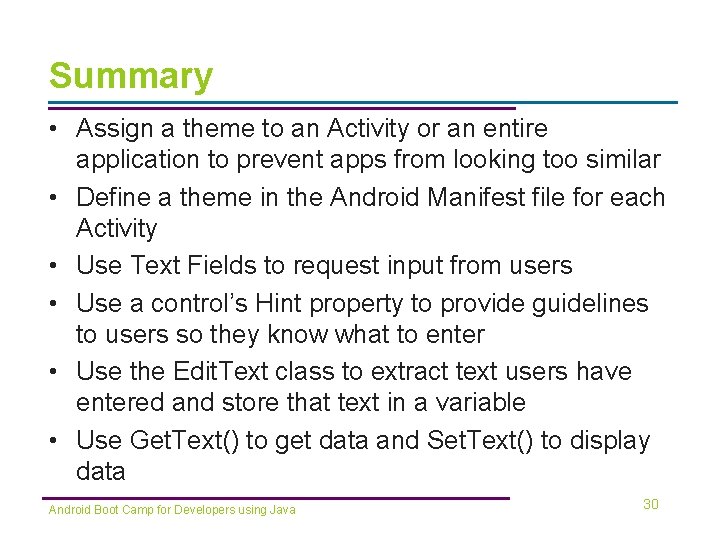 Summary

• Assign a theme to an Activity or an entire application to prevent apps from looking too similar
• Define a theme in the Android Manifest file for each Activity
• Use Text Fields to request input from users
• Use a control's Hint property to provide guidelines to users so they know what to enter
• Use the EditText class to extract text users have entered and store that text in a variable
• Use GetText() to get data and SetText() to display data

Android Boot Camp for Developers using Java

30